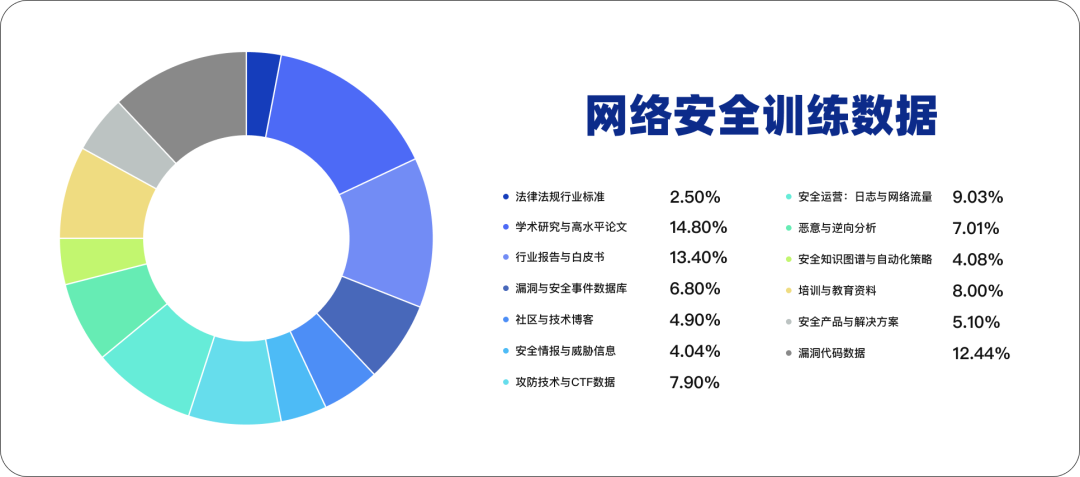 网络安全训练数据

法律法规行业标准 2.50%
学术研究与高水平论文 14.80%
行业报告与白皮书 13.40%
漏洞与安全事件数据库 6.80%
社区与技术博客 4.90%
安全情报与威胁信息 4.04%
攻防技术与CTF数据 7.90%

安全运营：日志与网络流量 9.03%
恶意与逆向分析 7.01%
安全知识图谱与自动化策略 4.08%
培训与教育资料 8.00%
安全产品与解决方案 5.10%
漏洞代码数据 12.44%